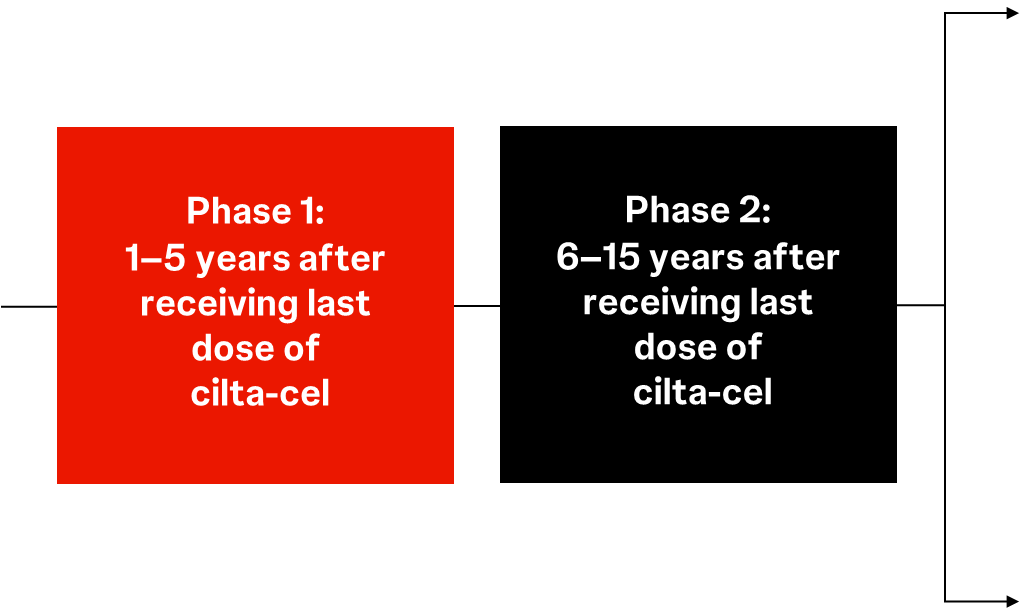 Phase 1:
1–5 years after receiving last dose of cilta-cel

Phase 2:
6–15 years after receiving last dose of cilta-cel